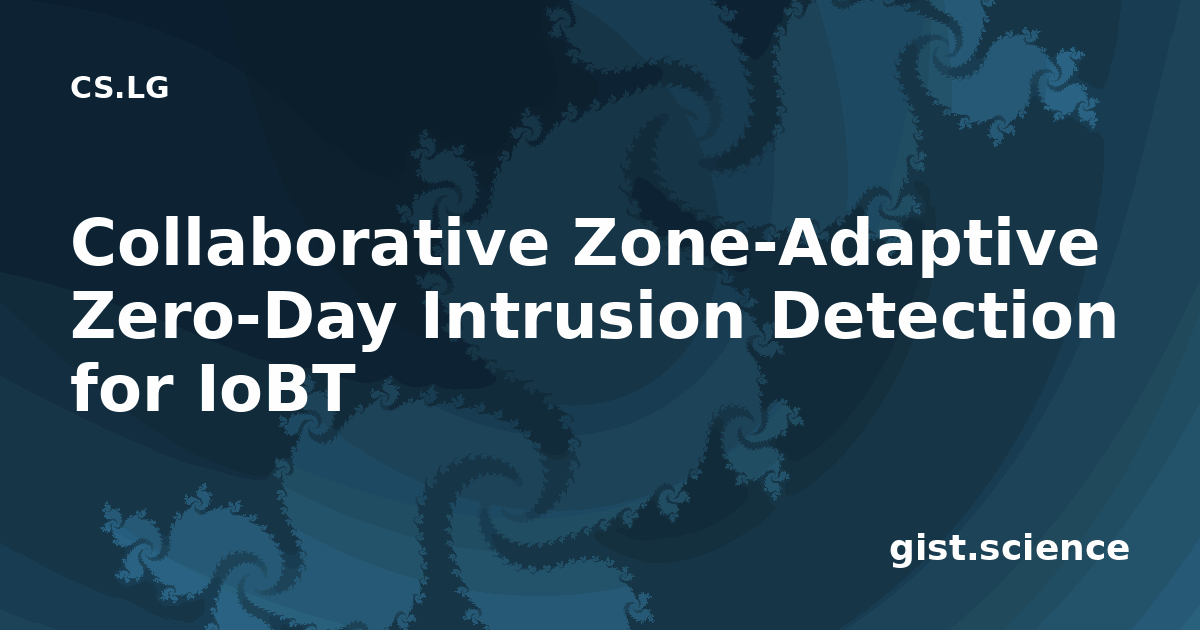 CS.LG

Collaborative Zone-Adaptive Zero-Day Intrusion Detection for IoBT

gist.science